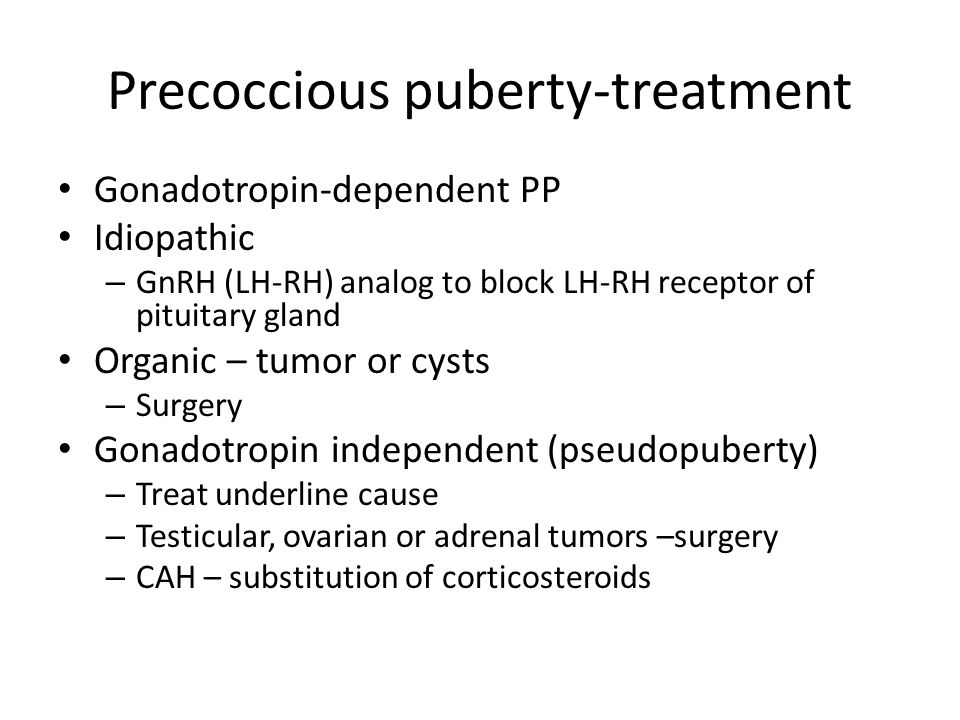 Precoccious puberty-treatment

• Gonadotropin-dependent PP
• Idiopathic
– GnRH (LH-RH) analog to block LH-RH receptor of pituitary gland
• Organic – tumor or cysts
– Surgery
• Gonadotropin independent (pseudopuberty)
– Treat underline cause
– Testicular, ovarian or adrenal tumors –surgery
– CAH – substitution of corticosteroids